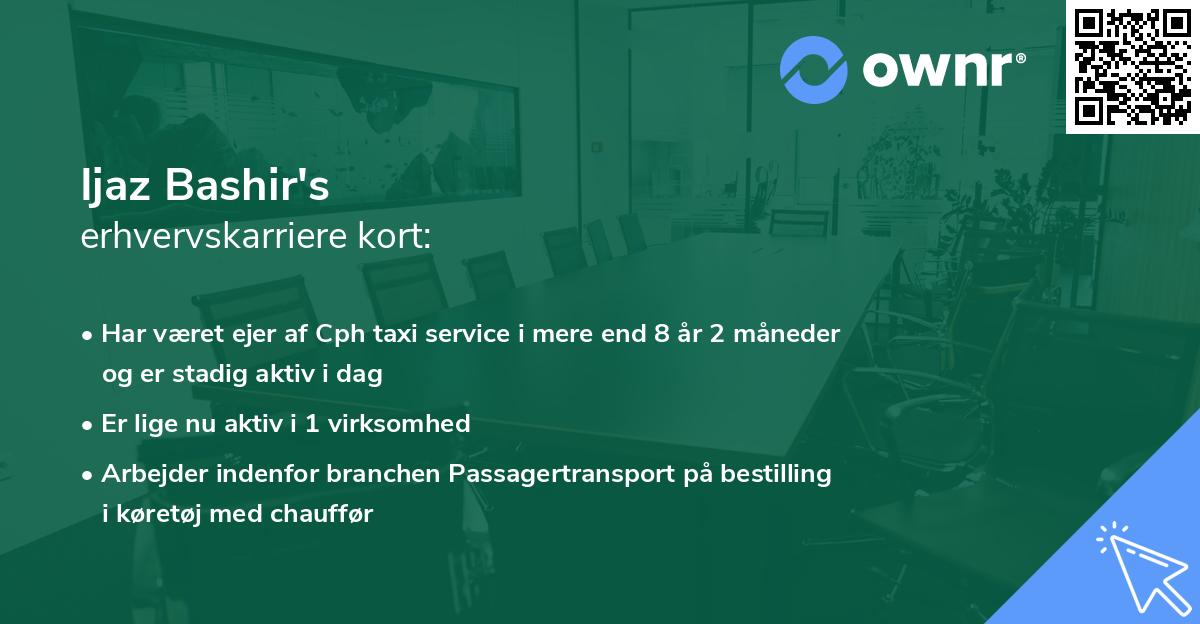 ownr®

Ijaz Bashir's
erhvervskarriere kort:

• Har været ejer af Cph taxi service i mere end 8 år 2 måneder og er stadig aktiv i dag

• Er lige nu aktiv i 1 virksomhed

• Arbejder indenfor branchen Passagertransport på bestilling i køretøj med chauffør